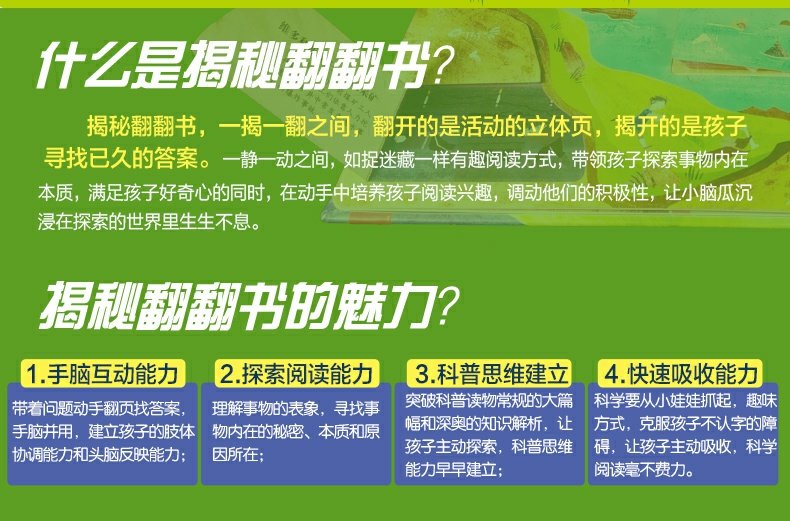 什么是揭秘翻翻书?

揭秘翻翻书，一揭一翻之间，翻开的是活动的立体页，揭开的是孩子寻找已久的答案。一静一动之间，如捉迷藏一样有趣阅读方式，带领孩子探索事物内在本质，满足孩子好奇心的同时，在动手中培养孩子阅读兴趣，调动他们的积极性，让小脑瓜沉浸在探索的世界里生生不息。

揭秘翻翻书的魅力?

1.手脑互动能力

带着问题动手翻页找答案，手脑并用，建立孩子的肢体协调能力和头脑反映能力;

2.探索阅读能力

理解事物的表象，寻找事物内在的秘密、本质和原因所在;

3.科普思维建立

突破科普读物常规的大篇幅和深奥的知识解析，让孩子主动探索，科普思维能力早早建立;

4.快速吸收能力

科学要从小娃娃抓起，趣味方式，克服孩子不认字的障碍，让孩子主动吸收，科学阅读毫不费力。